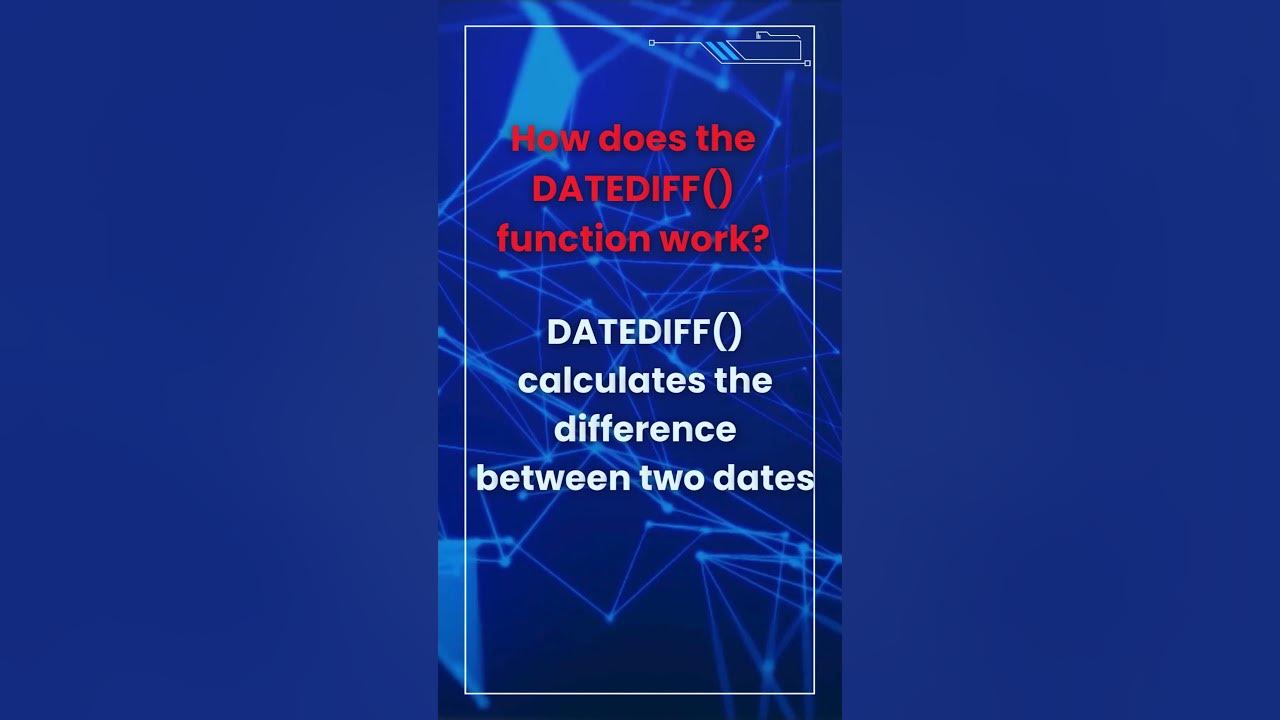 How does the DATEDIFF() function work?

DATEDIFF() calculates the difference between two dates